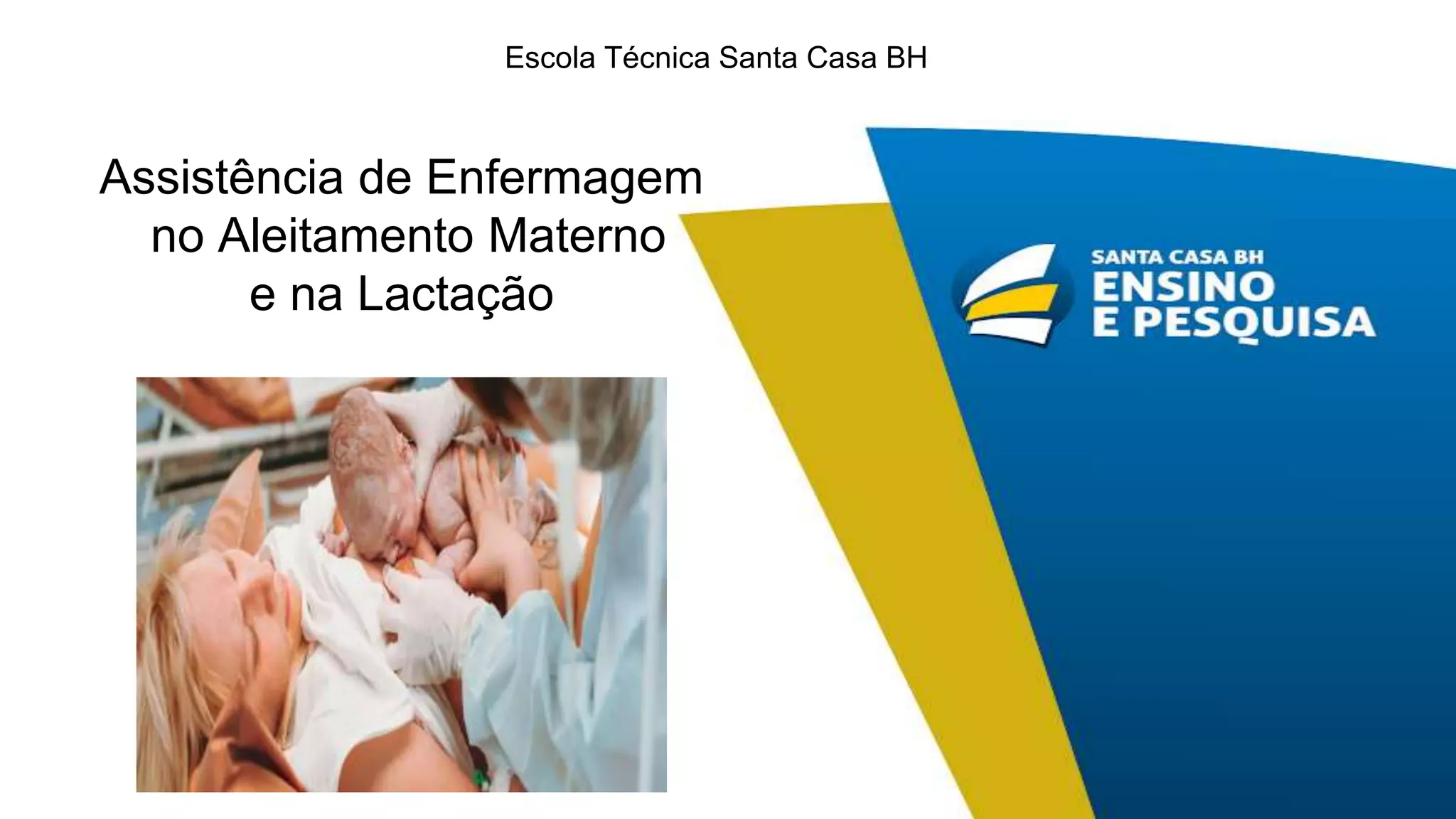 Escola Técnica Santa Casa BH

Assistência de Enfermagem no Aleitamento Materno e na Lactação

SANTA CASA BH
ENSINO
E PESQUISA